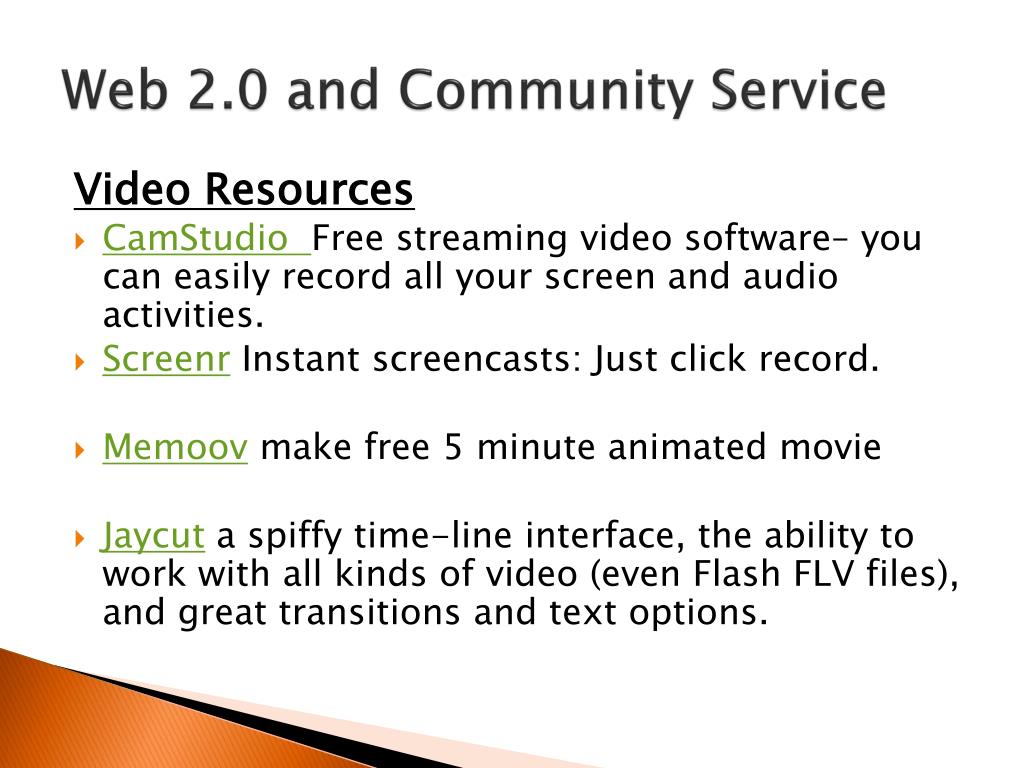 Web 2.0 and Community Service

Video Resources

CamStudio Free streaming video software– you can easily record all your screen and audio activities.

Screenr Instant screencasts: Just click record.

Memoov make free 5 minute animated movie

Jaycut a spiffy time-line interface, the ability to work with all kinds of video (even Flash FLV files), and great transitions and text options.